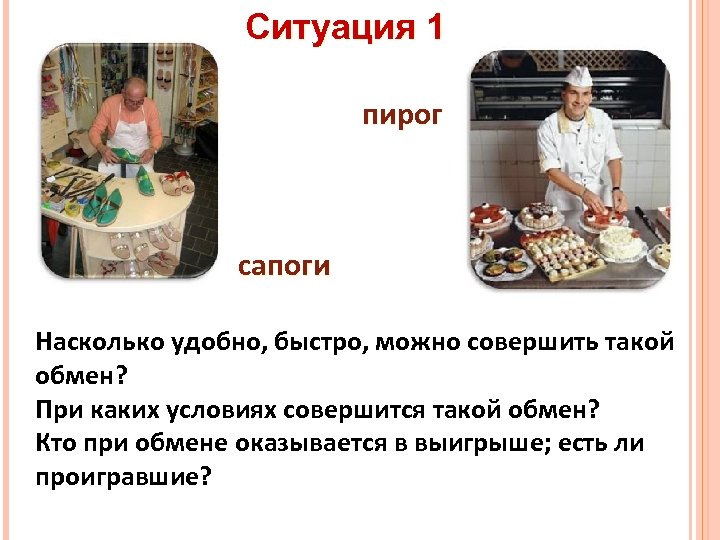 Ситуация 1

пирог

сапоги

Насколько удобно, быстро, можно совершить такой обмен?
При каких условиях совершится такой обмен?
Кто при обмене оказывается в выигрыше; есть ли проигравшие?